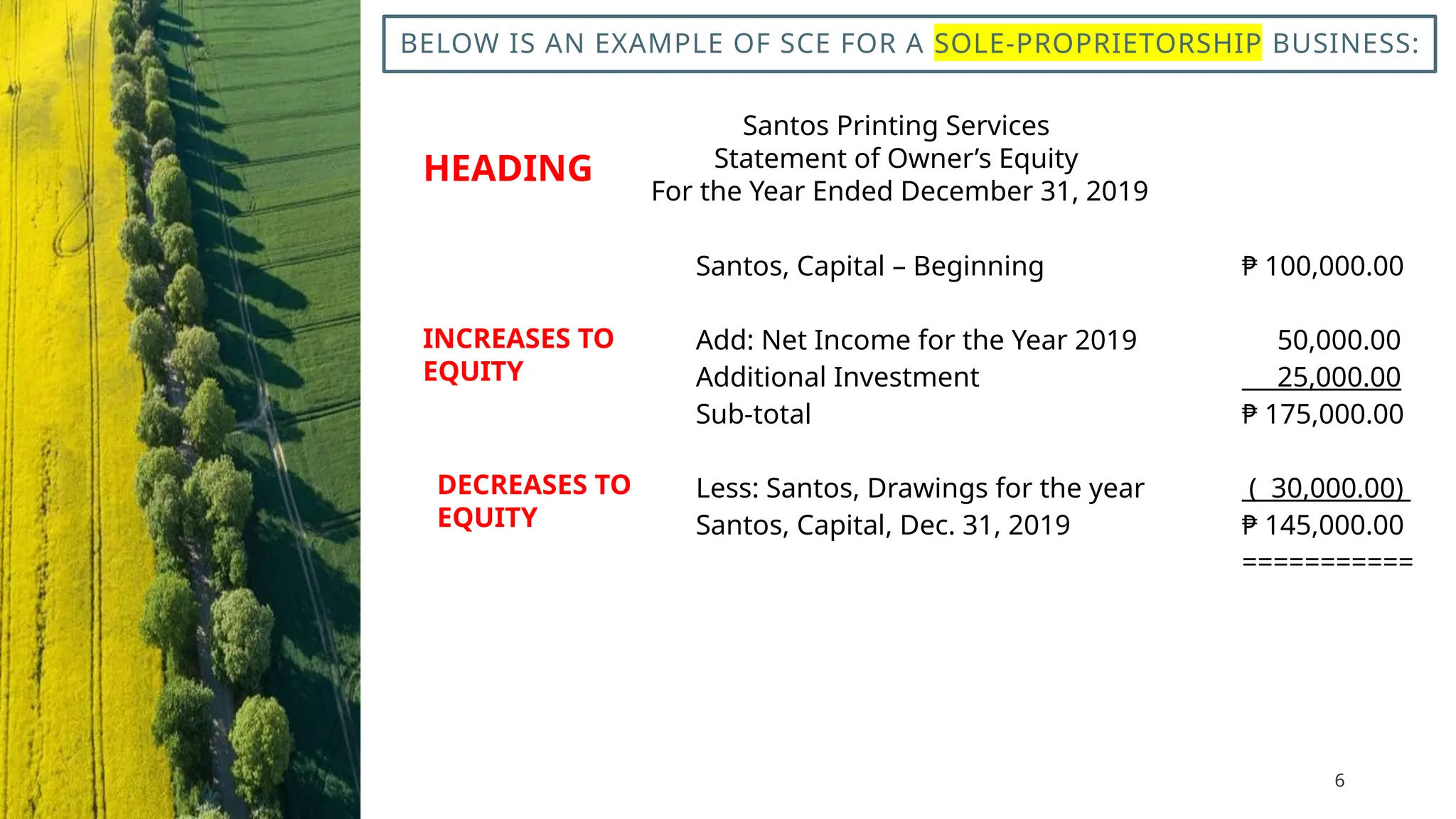 BELOW IS AN EXAMPLE OF SCE FOR A SOLE-PROPRIETORSHIP BUSINESS:

HEADING

Santos Printing Services
Statement of Owner's Equity
For the Year Ended December 31, 2019

Santos, Capital – Beginning ₱ 100,000.00

INCREASES TO EQUITY

Add: Net Income for the Year 2019 50,000.00
Additional Investment 25,000.00
Sub-total ₱ 175,000.00

DECREASES TO EQUITY

Less: Santos, Drawings for the year ( 30,000.00)
Santos, Capital, Dec. 31, 2019 ₱ 145,000.00
===========

6